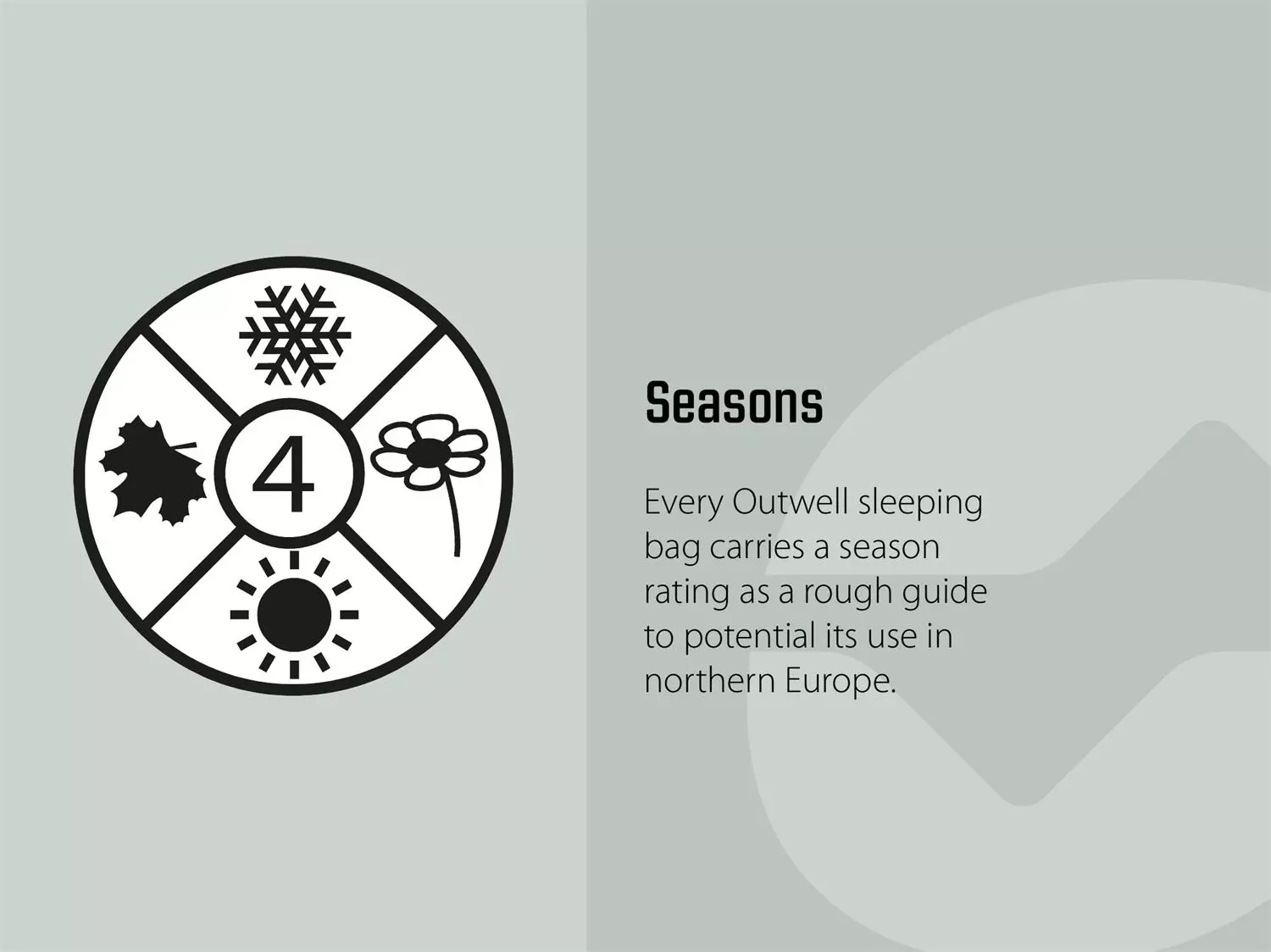 4

Seasons

Every Outwell sleeping bag carries a season rating as a rough guide to potential its use in northern Europe.